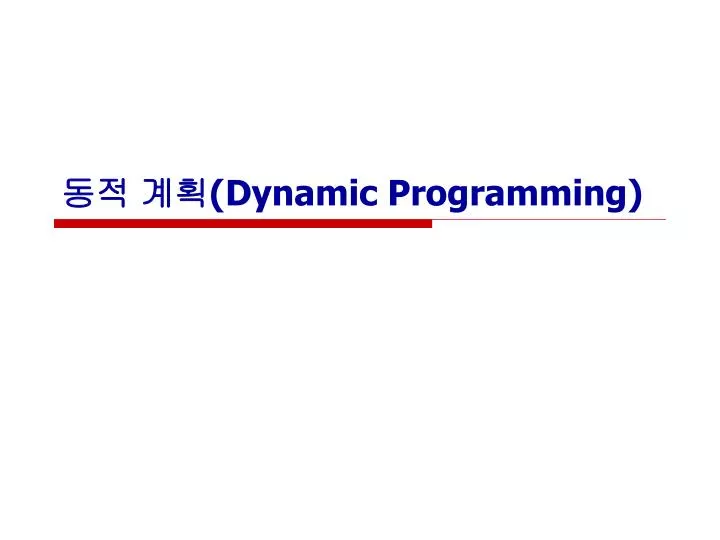 동적 계획(Dynamic Programming)